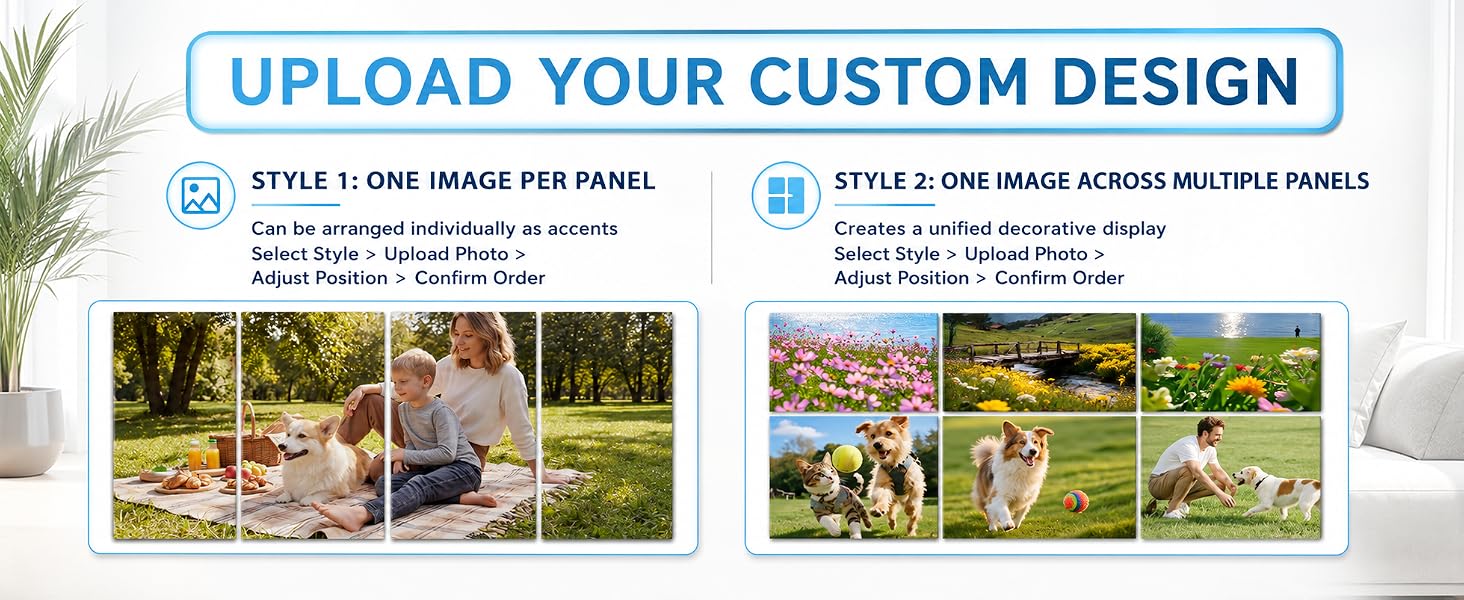 UPLOAD YOUR CUSTOM DESIGN

STYLE 1: ONE IMAGE PER PANEL

Can be arranged individually as accents
Select Style > Upload Photo >
Adjust Position > Confirm Order

STYLE 2: ONE IMAGE ACROSS MULTIPLE PANELS

Creates a unified decorative display
Select Style > Upload Photo >
Adjust Position > Confirm Order